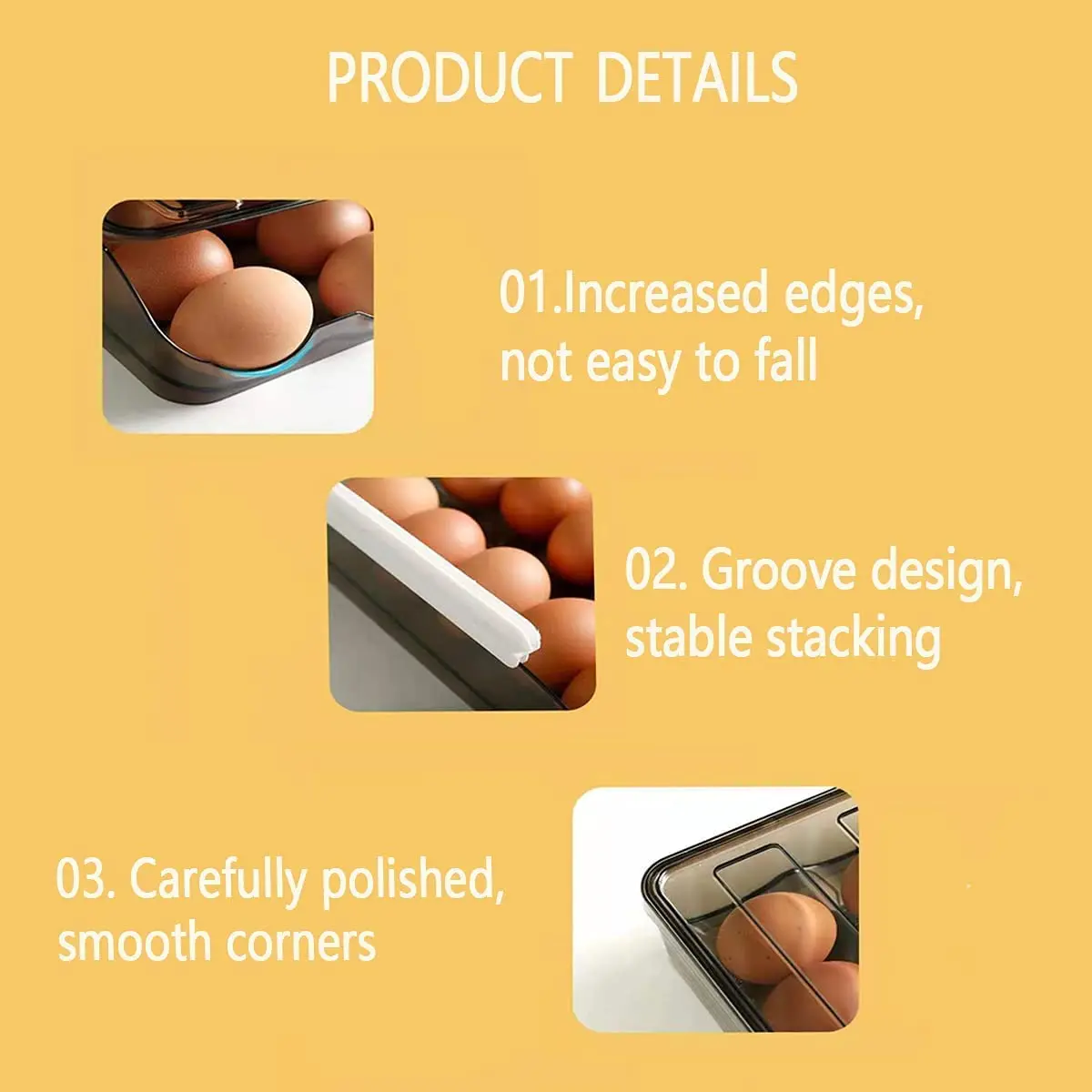 PRODUCT DETAILS

01.Increased edges, not easy to fall

02. Groove design, stable stacking

03. Carefully polished, smooth corners